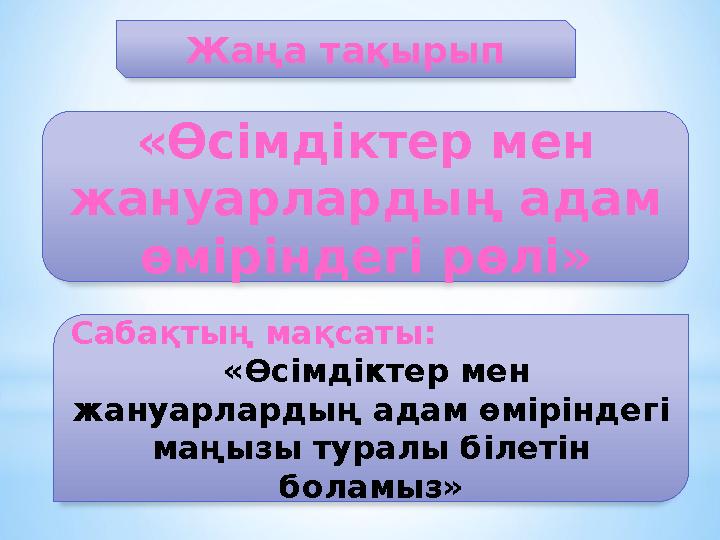 Жаңа тақырып

«Өсімдіктер мен жануарлардың адам өміріндегі рөлі»

Сабақтың мақсаты:
«Өсімдіктер мен жануарлардың адам өміріндегі маңызы туралы білетін боламыз»